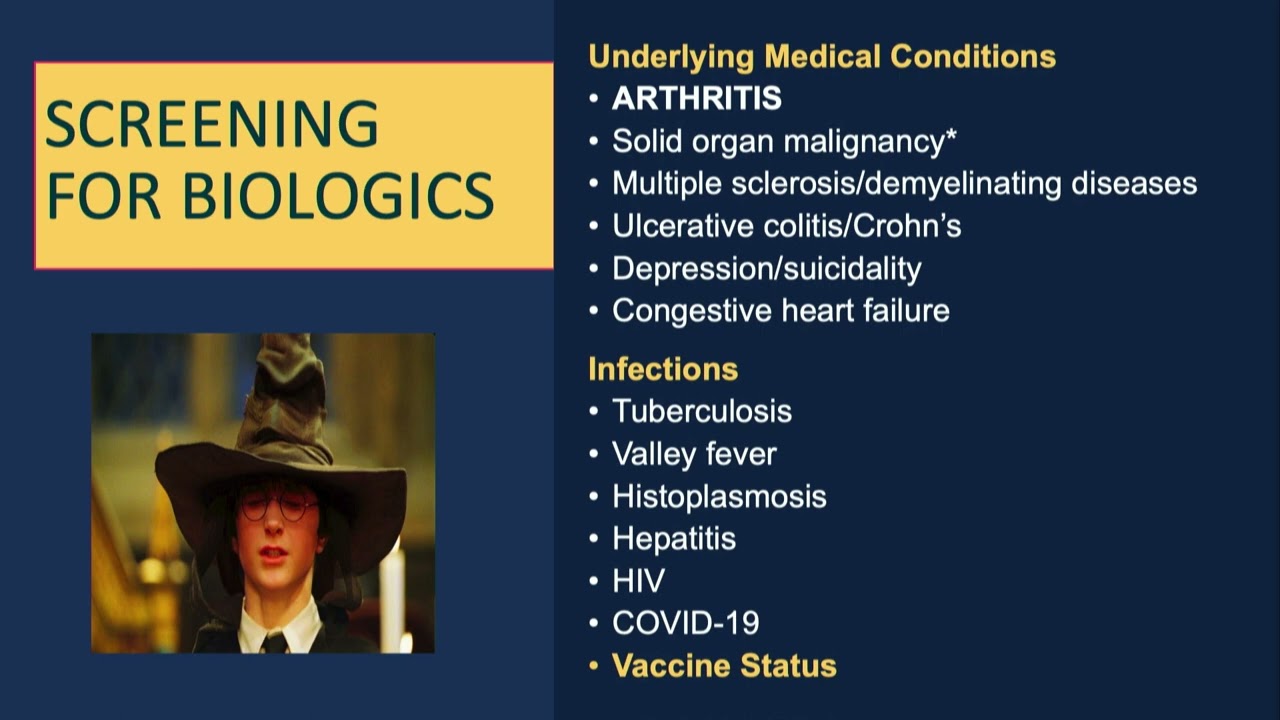 SCREENING FOR BIOLOGICS

Underlying Medical Conditions
• ARTHRITIS
• Solid organ malignancy*
• Multiple sclerosis/demyelinating diseases
• Ulcerative colitis/Crohn's
• Depression/suicidality
• Congestive heart failure

Infections
• Tuberculosis
• Valley fever
• Histoplasmosis
• Hepatitis
• HIV
• COVID-19
• Vaccine Status